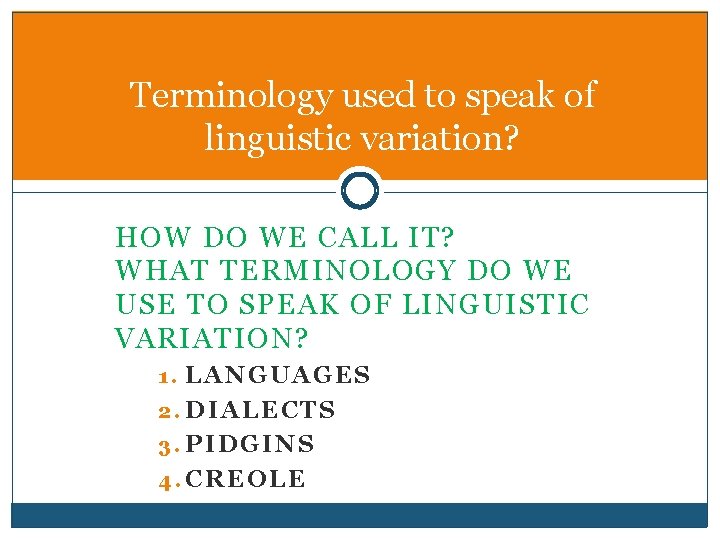 Terminology used to speak of linguistic variation?

HOW DO WE CALL IT?
WHAT TERMINOLOGY DO WE USE TO SPEAK OF LINGUISTIC VARIATION?

1. LANGUAGES
2. DIALECTS
3. PIDGINS
4. CREOLE